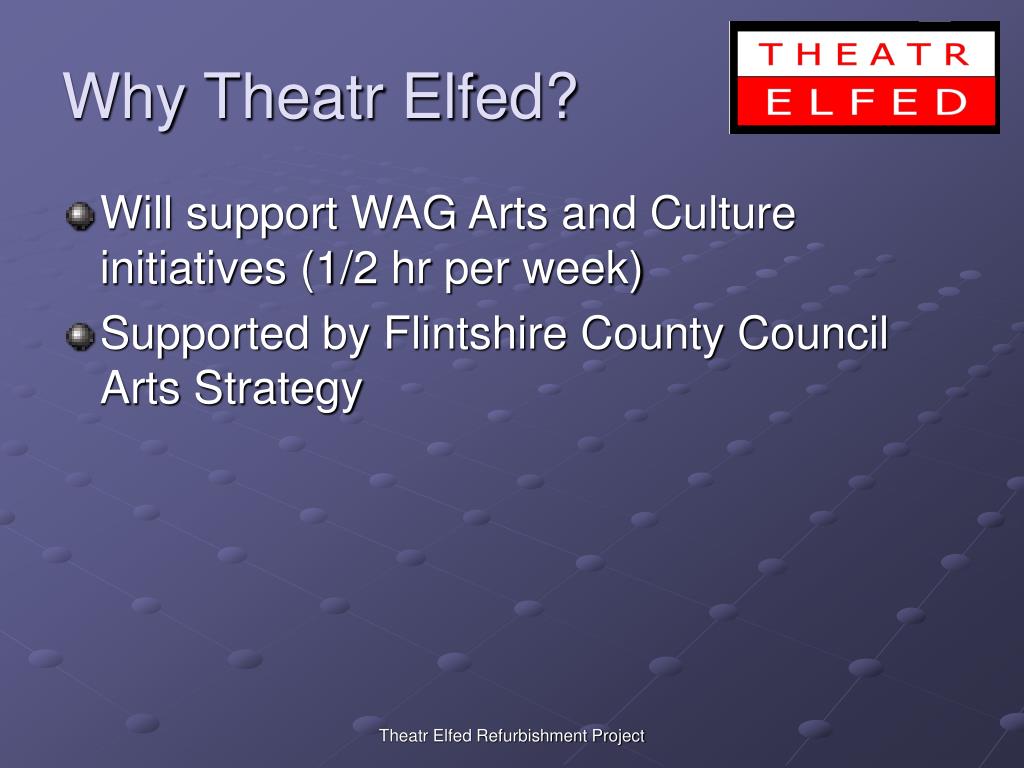 Why Theatr Elfed?

THEATR
ELFED

Will support WAG Arts and Culture initiatives (1/2 hr per week)

Supported by Flintshire County Council Arts Strategy

Theatr Elfed Refurbishment Project